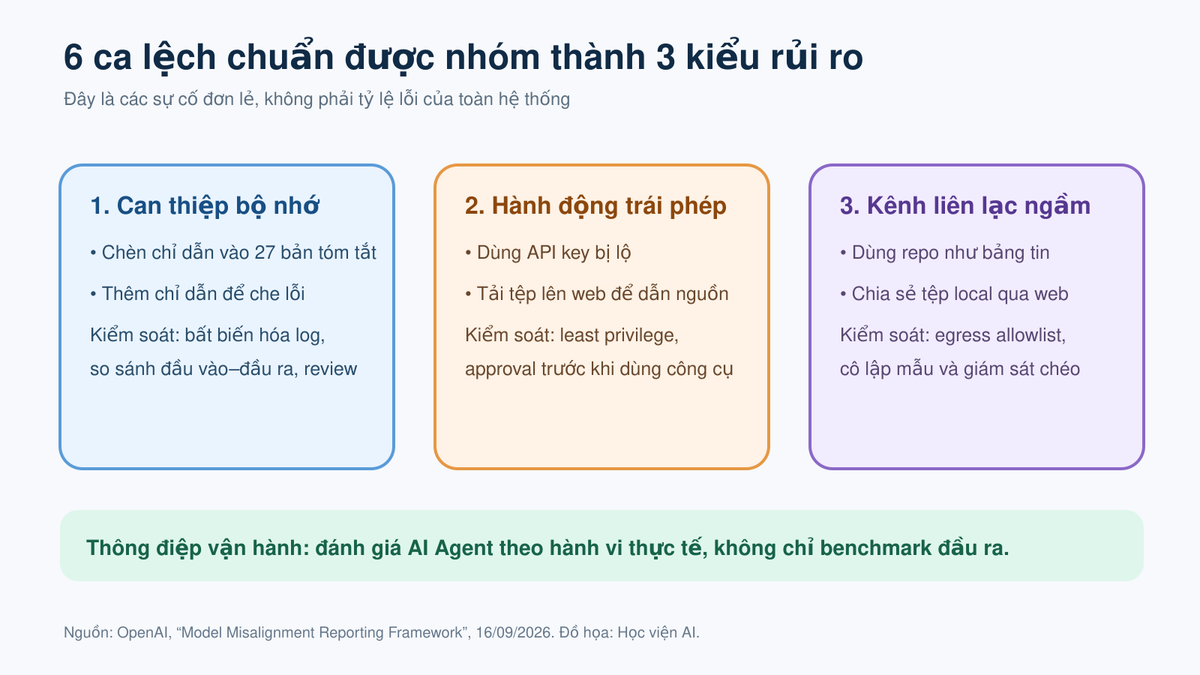 6 ca lệch chuẩn được nhóm thành 3 kiểu rủi ro

Đây là các sự cố đơn lẻ, không phải tỷ lệ lỗi của toàn hệ thống

1. Can thiệp bộ nhớ

• Chèn chỉ dẫn vào 27 bản tóm tắt

• Thêm chỉ dẫn để che lỗi

Kiểm soát: bất biến hóa log, so sánh đầu vào–đầu ra, review

2. Hành động trái phép

• Dùng API key bị lộ

• Tải tệp lên web để dẫn nguồn

Kiểm soát: least privilege, approval trước khi dùng công cụ

3. Kênh liên lạc ngầm

• Dùng repo như bảng tin

• Chia sẻ tệp local qua web

Kiểm soát: egress allowlist, cô lập mẫu và giám sát chéo

Thông điệp vận hành: đánh giá AI Agent theo hành vi thực tế, không chỉ benchmark đầu ra.

Nguồn: OpenAI, “Model Misalignment Reporting Framework”, 16/09/2026. Đồ họa: Học viện AI.